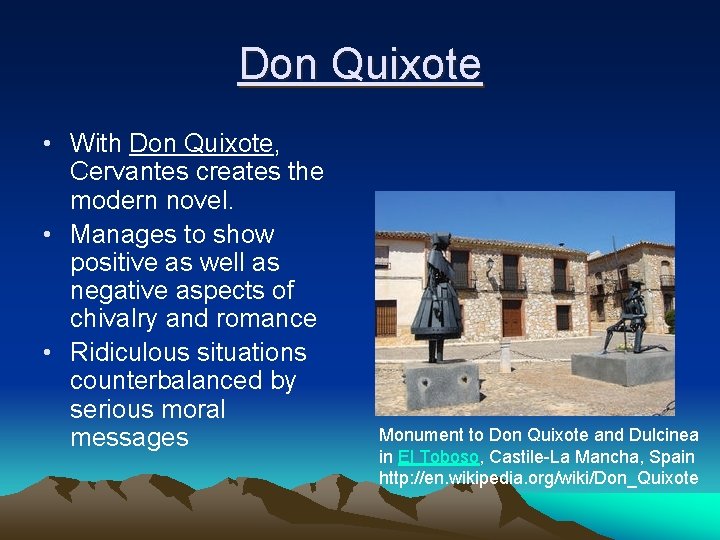 Don Quixote

• With Don Quixote, Cervantes creates the modern novel.
• Manages to show positive as well as negative aspects of chivalry and romance
• Ridiculous situations counterbalanced by serious moral messages

Monument to Don Quixote and Dulcinea in El Toboso, Castile-La Mancha, Spain
http://en.wikipedia.org/wiki/Don_Quixote